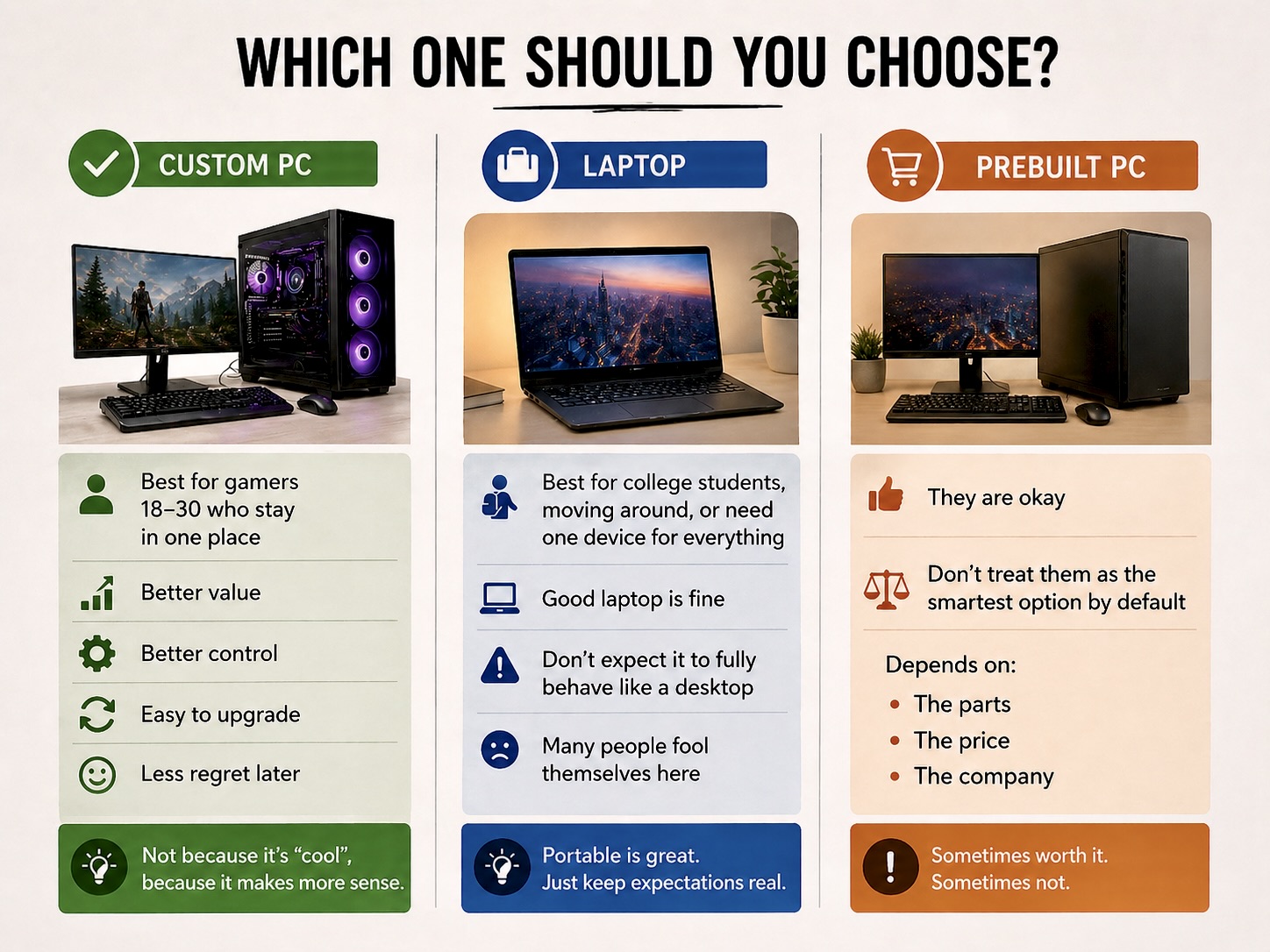 WHICH ONE SHOULD YOU CHOOSE?

CUSTOM PC

Best for gamers 18–30 who stay in one place

Better value

Better control

Easy to upgrade

Less regret later

Not because it's "cool", because it makes more sense.

LAPTOP

Best for college students, moving around, or need one device for everything

Good laptop is fine

Don't expect it to fully behave like a desktop

Many people fool themselves here

Portable is great. Just keep expectations real.

PREBUILT PC

They are okay

Don't treat them as the smartest option by default

Depends on:
• The parts
• The price
• The company

Sometimes worth it. Sometimes not.